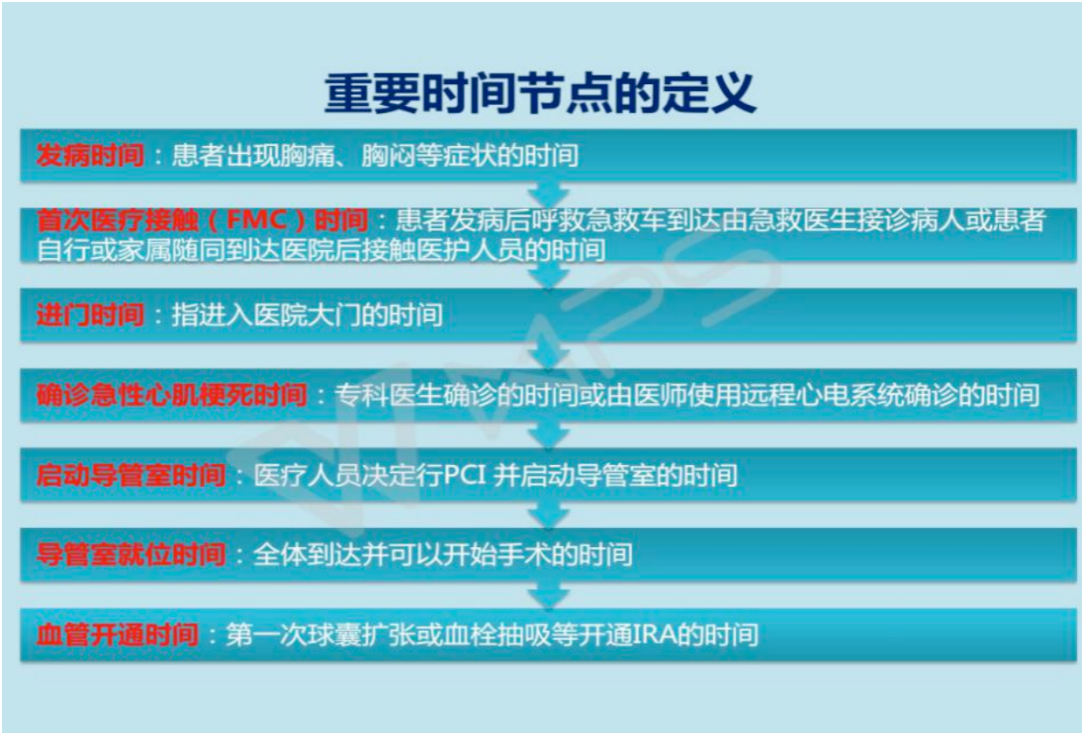 重要时间节点的定义

发病时间：患者出现胸痛、胸闷等症状的时间

首次医疗接触（FMC）时间：患者发病后呼救急救车到达由急救医生接诊病人或患者自行或家属随同到达医院后接触医护人员的时间

进门时间：指进入医院大门的时间

确诊急性心肌梗死时间：专科医生确诊的时间或由医师使用远程心电系统确诊的时间

启动导管室时间：医疗人员决定行PCI 并启动导管室的时间

导管室就位时间：全体到达并可以开始手术的时间

血管开通时间：第一次球囊扩张或血栓抽吸等开通IRA的时间